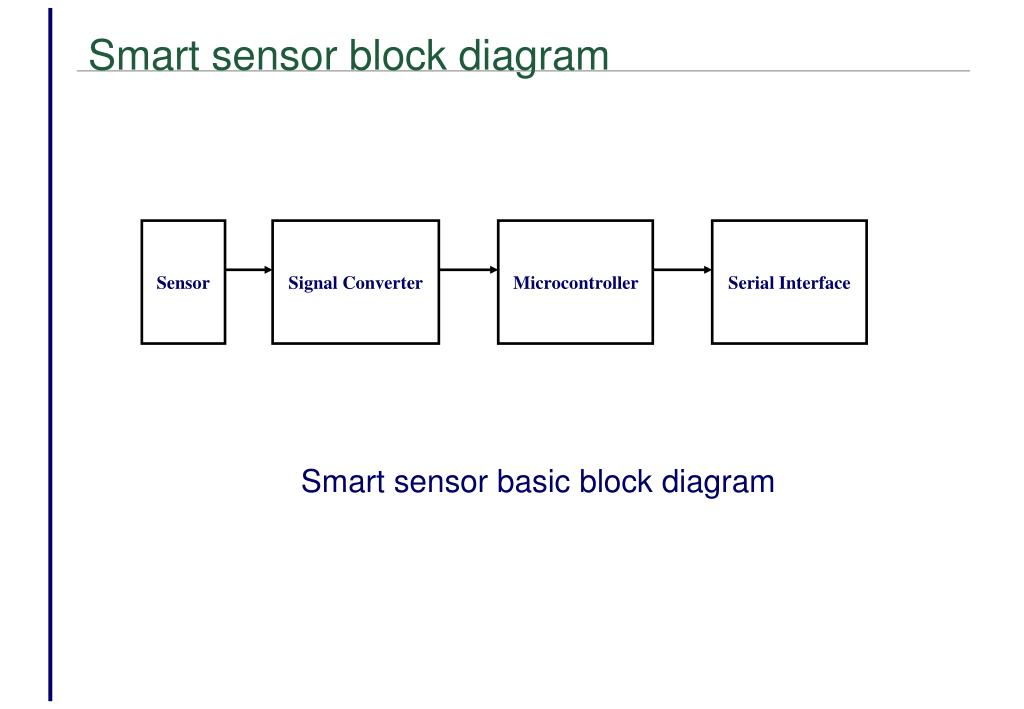 Smart sensor block diagram

Sensor

Signal Converter

Microcontroller

Serial Interface

Smart sensor basic block diagram